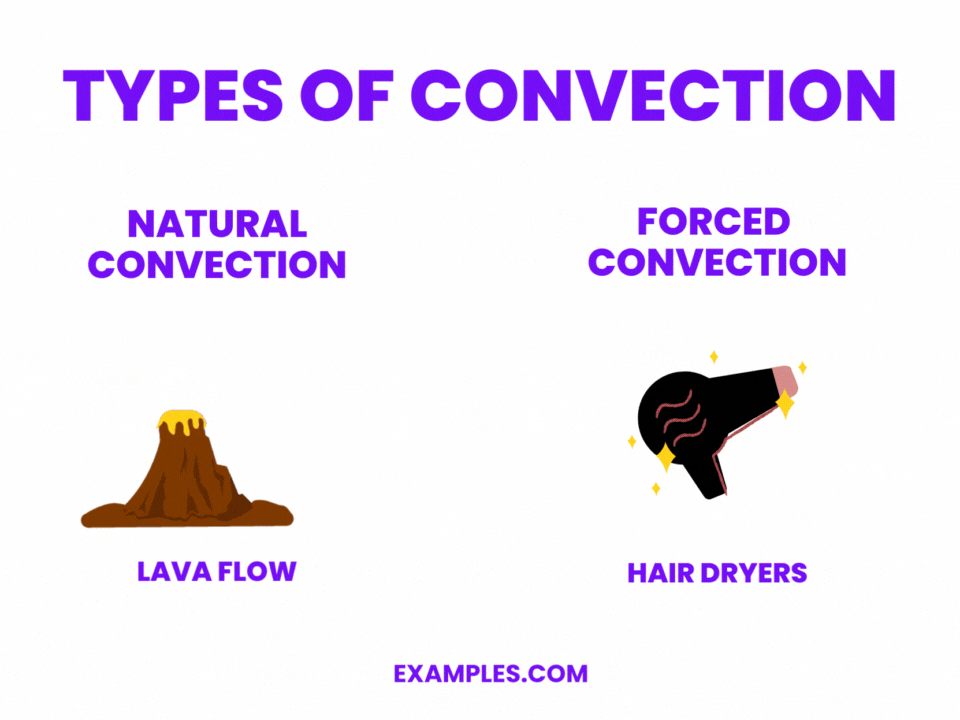 TYPES OF CONVECTION

NATURAL CONVECTION

LAVA FLOW

FORCED CONVECTION

HAIR DRYERS

EXAMPLES.COM